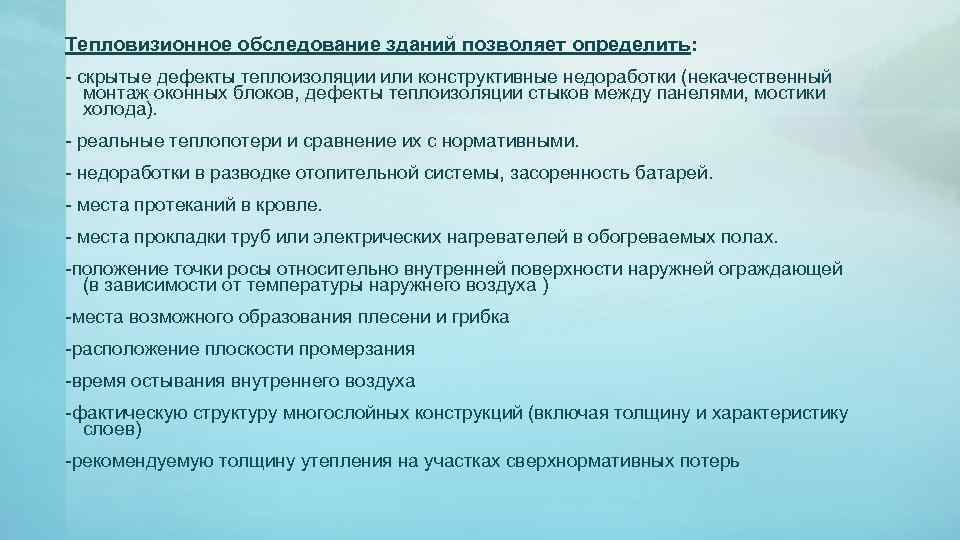 Тепловизионное обследование зданий позволяет определить:

- скрытые дефекты теплоизоляции или конструктивные недоработки (некачественный монтаж оконных блоков, дефекты теплоизоляции стыков между панелями, мостики холода).

- реальные теплопотери и сравнение их с нормативными.

- недоработки в разводке отопительной системы, засоренность батарей.

- места протеканий в кровле.

- места прокладки труб или электрических нагревателей в обогреваемых полах.

-положение точки росы относительно внутренней поверхности наружней ограждающей (в зависимости от температуры наружнего воздуха )

-места возможного образования плесени и грибка

-расположение плоскости промерзания

-время остывания внутреннего воздуха

-фактическую структуру многослойных конструкций (включая толщину и характеристику слоев)

-рекомендуемую толщину утепления на участках сверхнормативных потерь